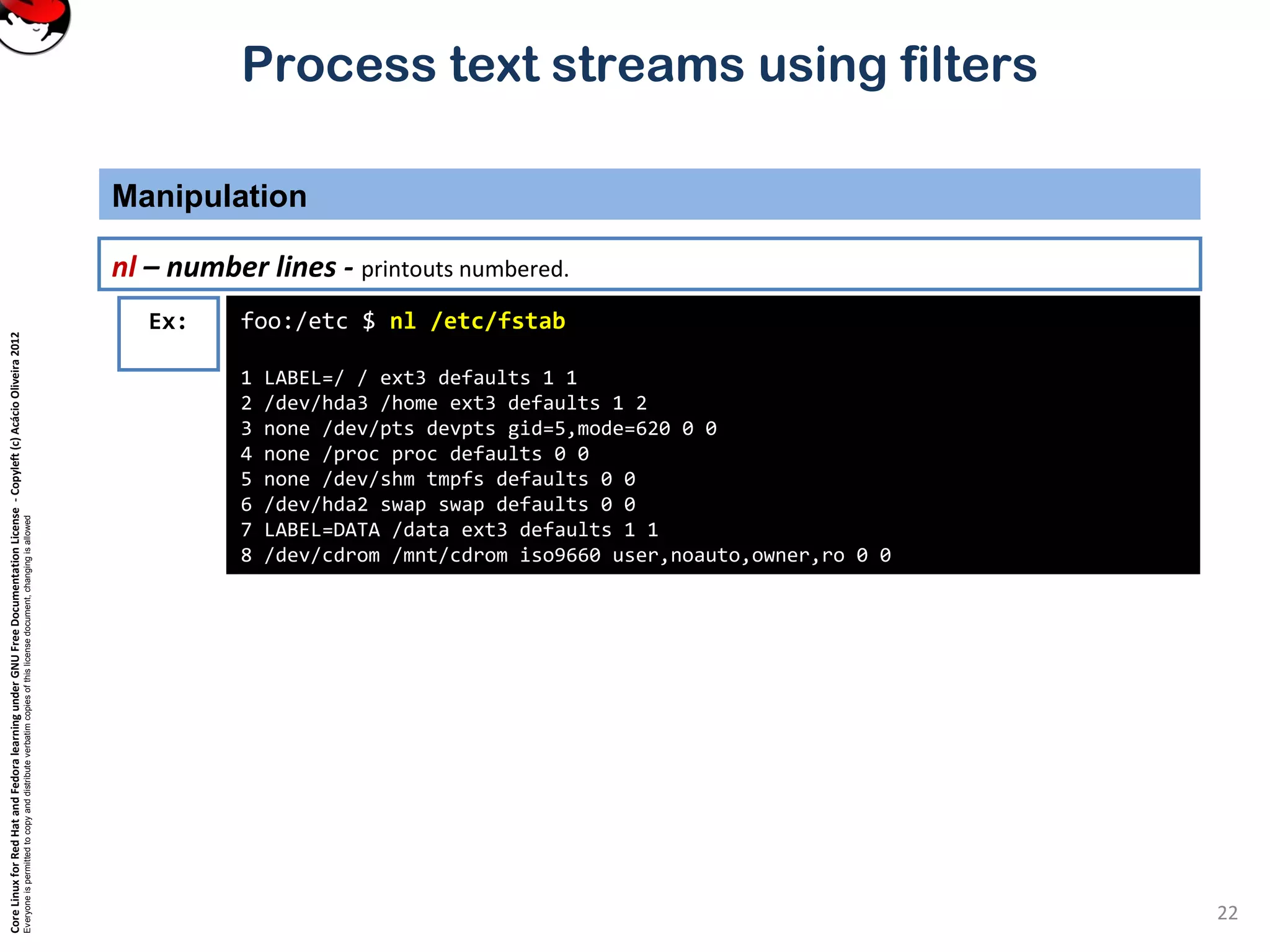 Process text streams using filters

Manipulation

nl – number lines - printouts numbered.

Ex:

foo:/etc $ nl /etc/fstab

1 LABEL=/ / ext3 defaults 1 1
2 /dev/hda3 /home ext3 defaults 1 2
3 none /dev/pts devpts gid=5,mode=620 0 0
4 none /proc proc defaults 0 0
5 none /dev/shm tmpfs defaults 0 0
6 /dev/hda2 swap swap defaults 0 0
7 LABEL=DATA /data ext3 defaults 1 1
8 /dev/cdrom /mnt/cdrom iso9660 user,noauto,owner,ro 0 0

Core Linux for Red Hat and Fedora learning under GNU Free Documentation License - Copyleft (c) Acácio Oliveira 2012
Everyone is permitted to copy and distribute verbatim copies of this license document, changing is allowed

22